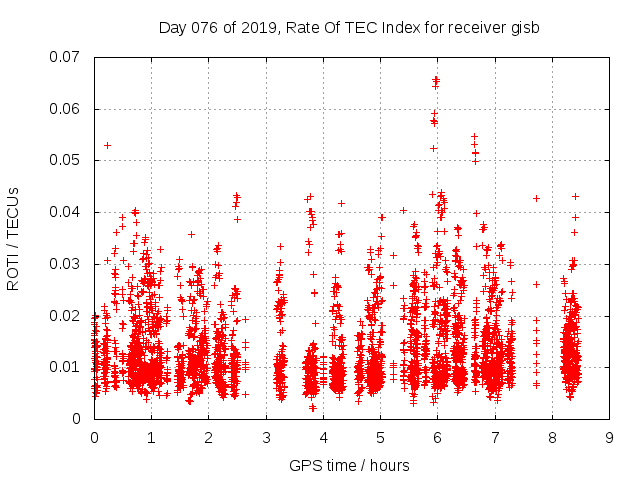 Day 076 of 2019, Rate Of TEC Index for receiver gisb

ROTI / TECUs

0.07
0.06
0.05
0.04
0.03
0.02
0.01
0

0 1 2 3 4 5 6 7 8 9

GPS time / hours